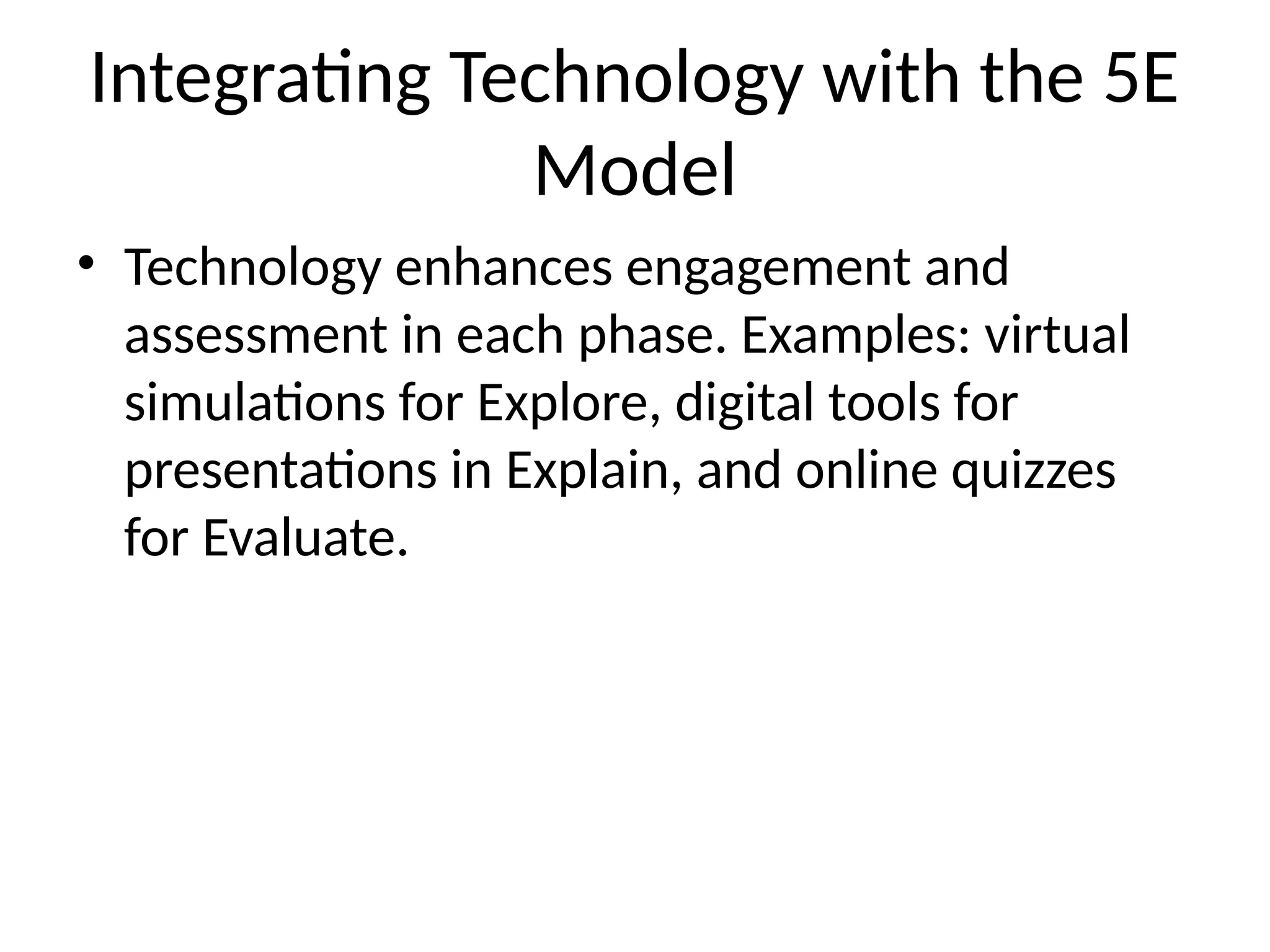 Integrating Technology with the 5E Model

• Technology enhances engagement and assessment in each phase. Examples: virtual simulations for Explore, digital tools for presentations in Explain, and online quizzes for Evaluate.